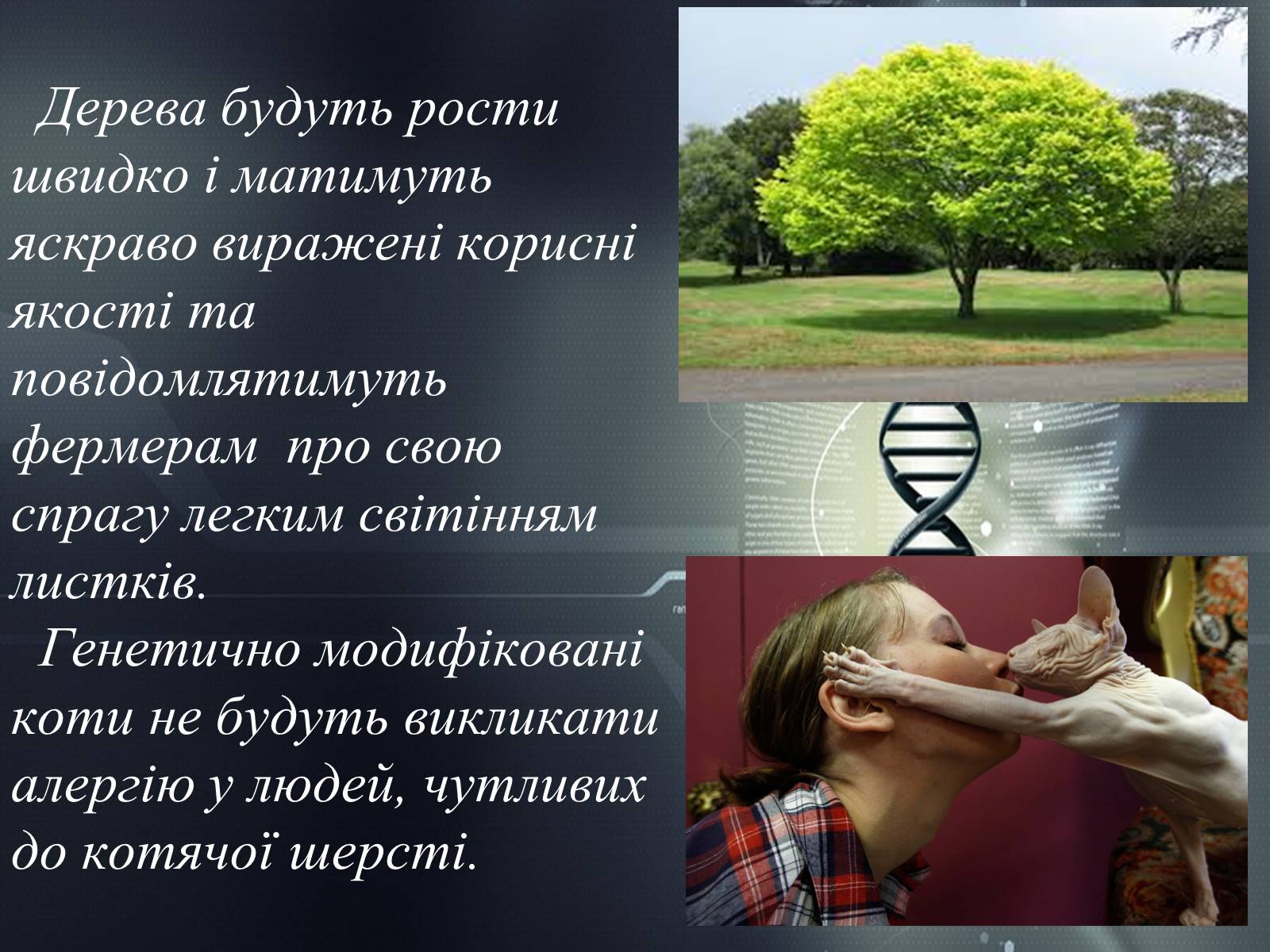 Дерева будуть рости швидко і матимуть яскраво виражені корисні якості та повідомлятимуть фермерам про свою спрагу легким світінням листків.

Генетично модифіковані коти не будуть викликати алергію у людей, чутливих до котячої шерсті.